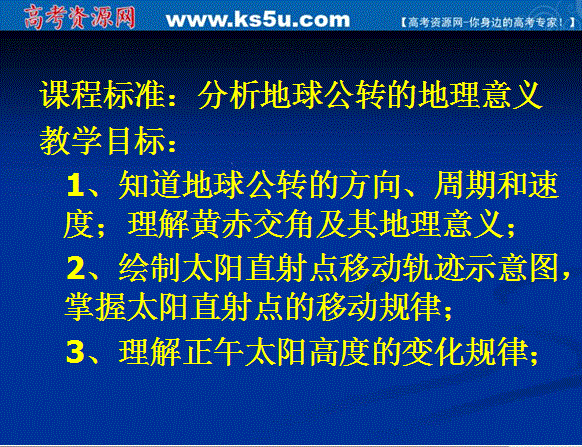 高考资源网 www.ks5u.com 【高考资源网-你身边的高考专家！】

课程标准：分析地球公转的地理意义

教学目标：

1、知道地球公转的方向、周期和速度；理解黄赤交角及其地理意义；

2、绘制太阳直射点移动轨迹示意图，掌握太阳直射点的移动规律；

3、理解正午太阳高度的变化规律；